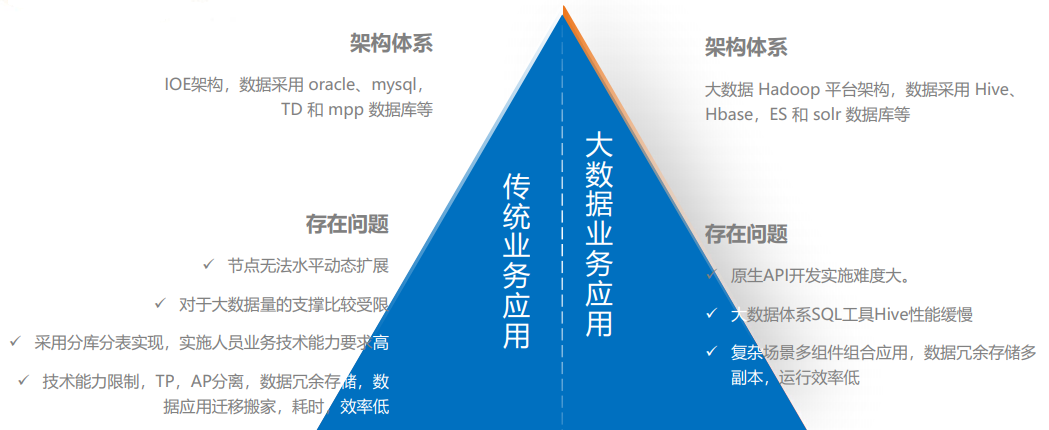 架构体系

IOE架构，数据采用 oracle、mysql，TD 和 mpp 数据库等

存在问题

✓ 节点无法水平动态扩展

✓ 对于大数据量的支撑比较受限

✓ 采用分库分表实现，实施人员业务技术能力要求高

✓ 技术能力限制，TP，AP分离，数据冗余存储，数据应用迁移搬家，耗时，效率低

传统业务应用

大数据业务应用

架构体系

大数据 Hadoop 平台架构，数据采用 Hive、Hbase，ES 和 solr 数据库等

存在问题

✓ 原生API开发实施难度大。

✓ 大数据体系SQL工具Hive性能缓慢

✓ 复杂场景多组件组合应用，数据冗余存储多副本，运行效率低